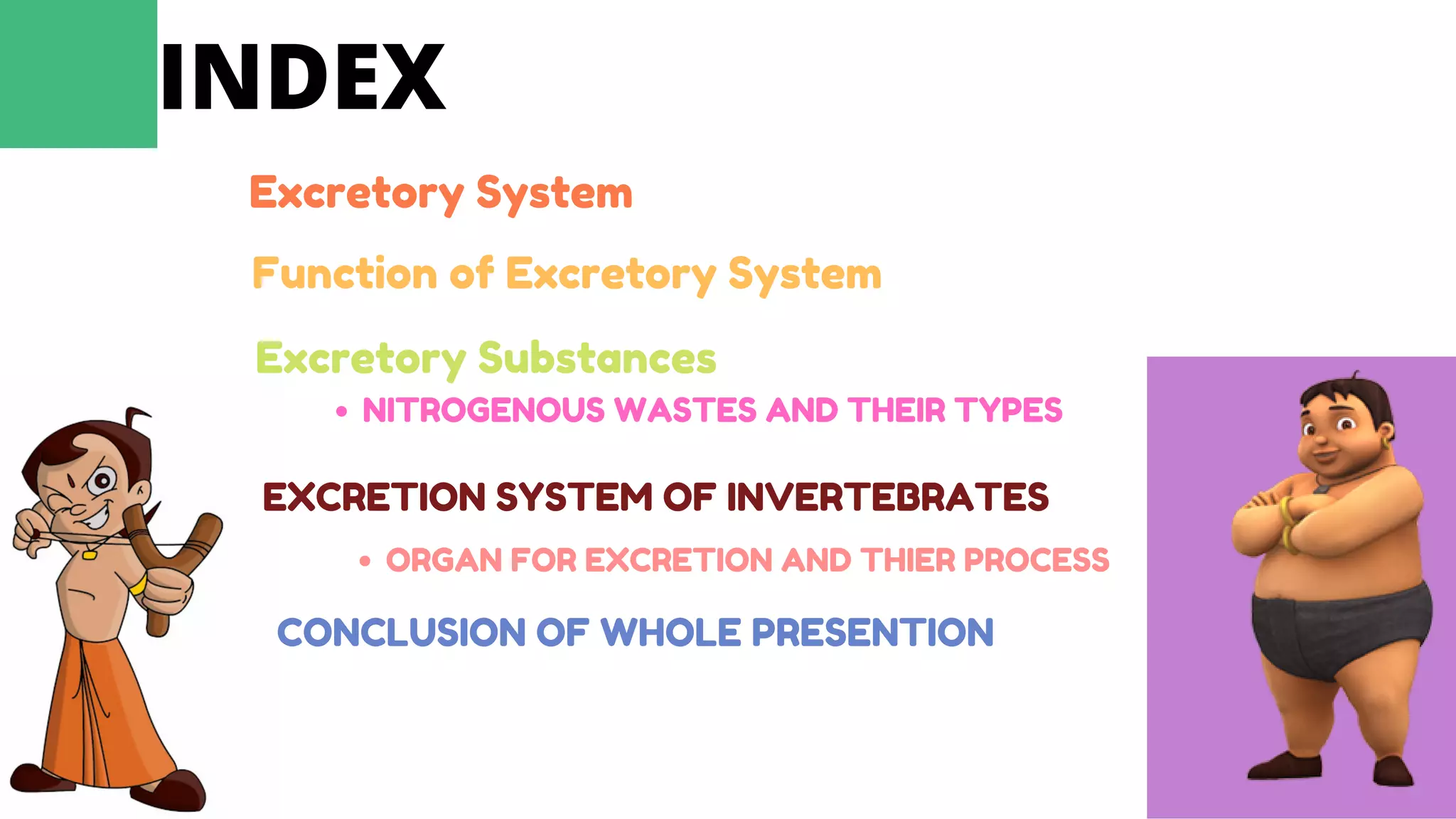 INDEX

Excretory System

Function of Excretory System

Excretory Substances

• NITROGENOUS WASTES AND THEIR TYPES

EXCRETION SYSTEM OF INVERTEBRATES

• ORGAN FOR EXCRETION AND THIER PROCESS

CONCLUSION OF WHOLE PRESENTION